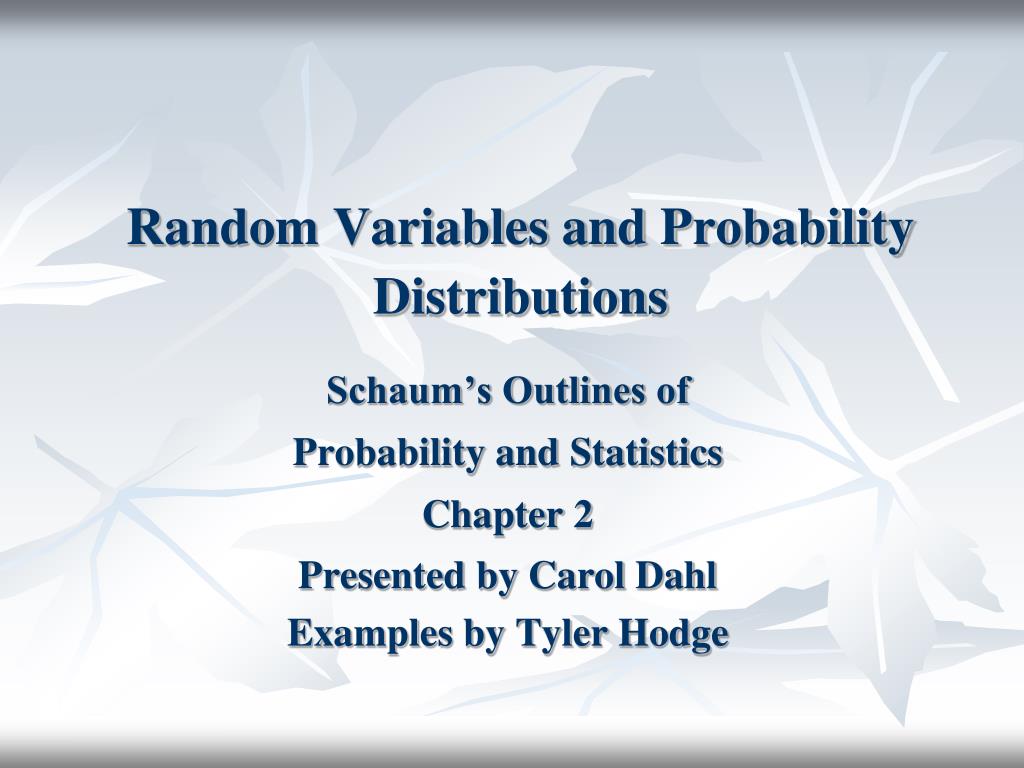 Random Variables and Probability Distributions

Schaum’s Outlines of
Probability and Statistics
Chapter 2
Presented by Carol Dahl
Examples by Tyler Hodge